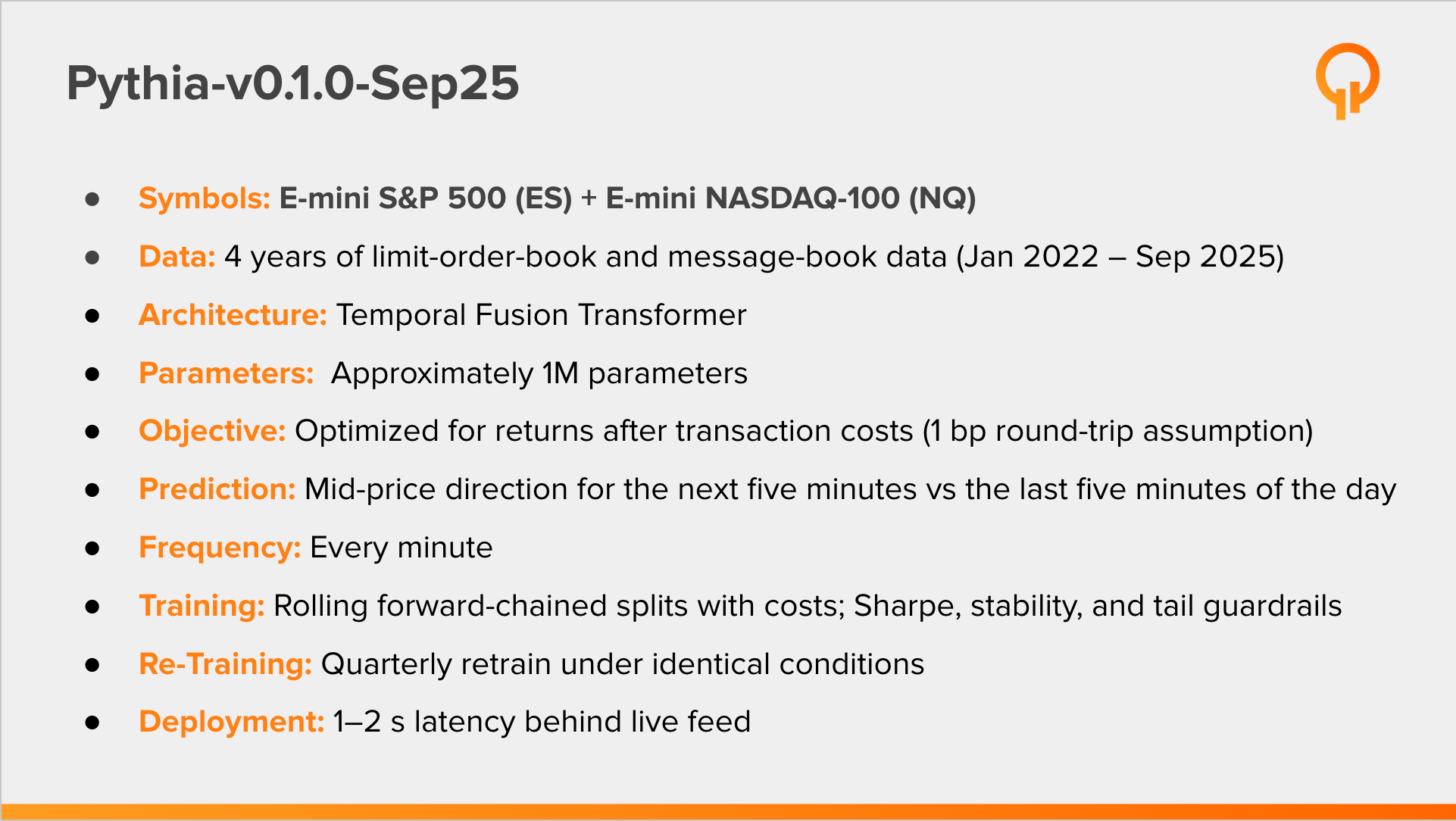 Pythia-v0.1.0-Sep25

- Symbols: E-mini S&P 500 (ES) + E-mini NASDAQ-100 (NQ)
- Data: 4 years of limit-order-book and message-book data (Jan 2022 – Sep 2025)
- Architecture: Temporal Fusion Transformer
- Parameters: Approximately 1M parameters
- Objective: Optimized for returns after transaction costs (1 bp round-trip assumption)
- Prediction: Mid-price direction for the next five minutes vs the last five minutes of the day
- Frequency: Every minute
- Training: Rolling forward-chained splits with costs; Sharpe, stability, and tail guardrails
- Re-Training: Quarterly retrain under identical conditions
- Deployment: 1–2 s latency behind live feed